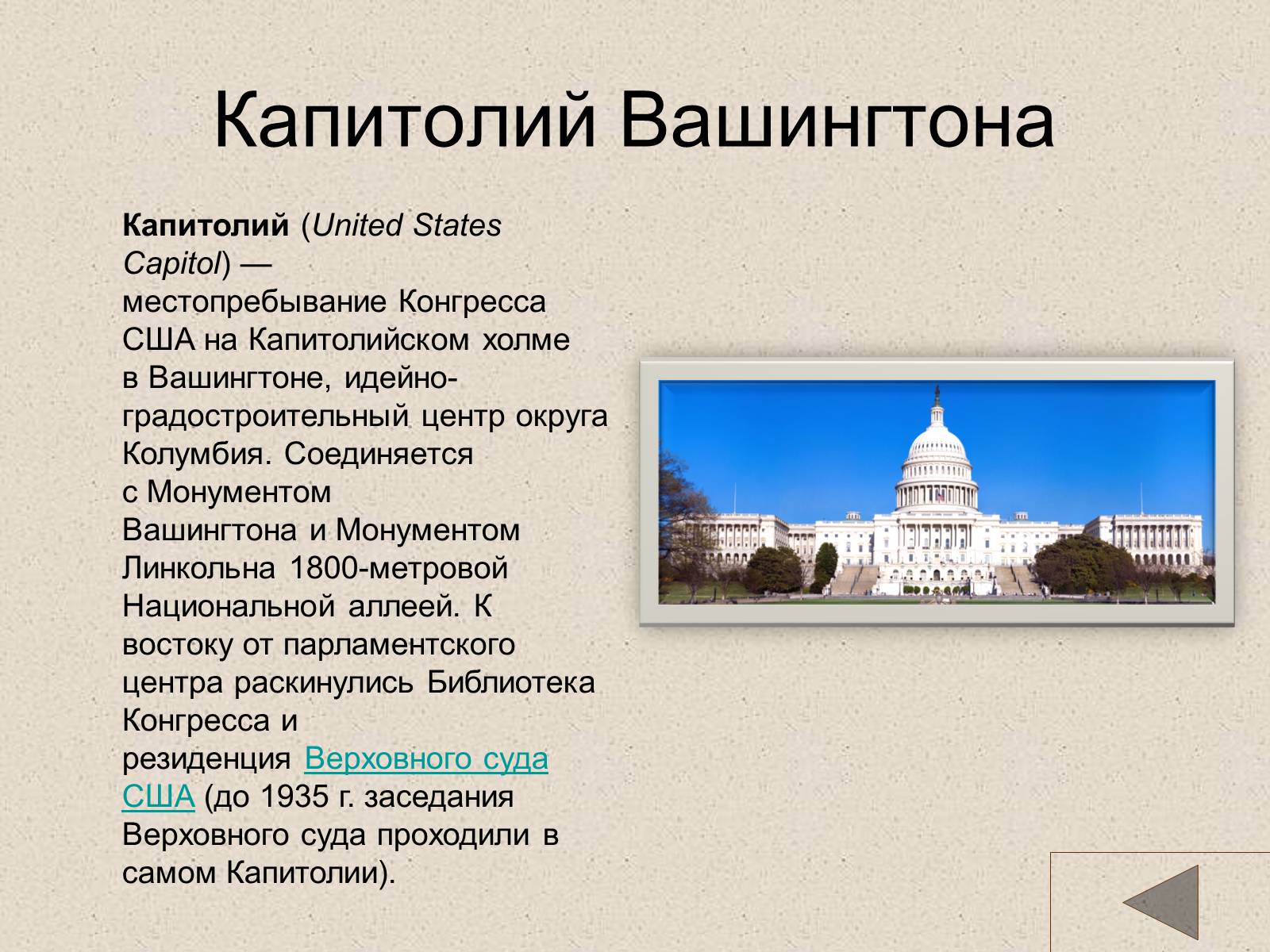 Капитолий Вашингтона

Капитолий (United States Capitol) — местопребывание Конгресса США на Капитолийском холме в Вашингтоне, идейно-градостроительный центр округа Колумбия. Соединяется с Монументом Вашингтона и Монументом Линкольна 1800-метровой Национальной аллеей. К востоку от парламентского центра раскинулись Библиотека Конгресса и резиденция Верховного суда США (до 1935 г. заседания Верховного суда проходили в самом Капитолии).